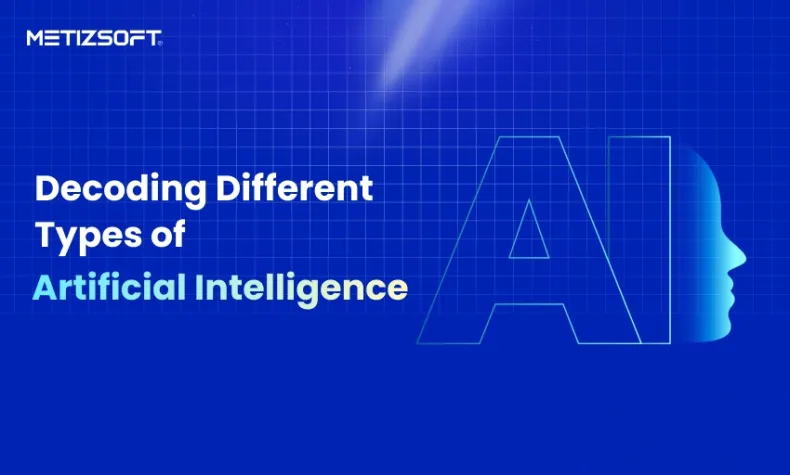 METIZSOFT

Decoding Different Types of Artificial Intelligence

AI